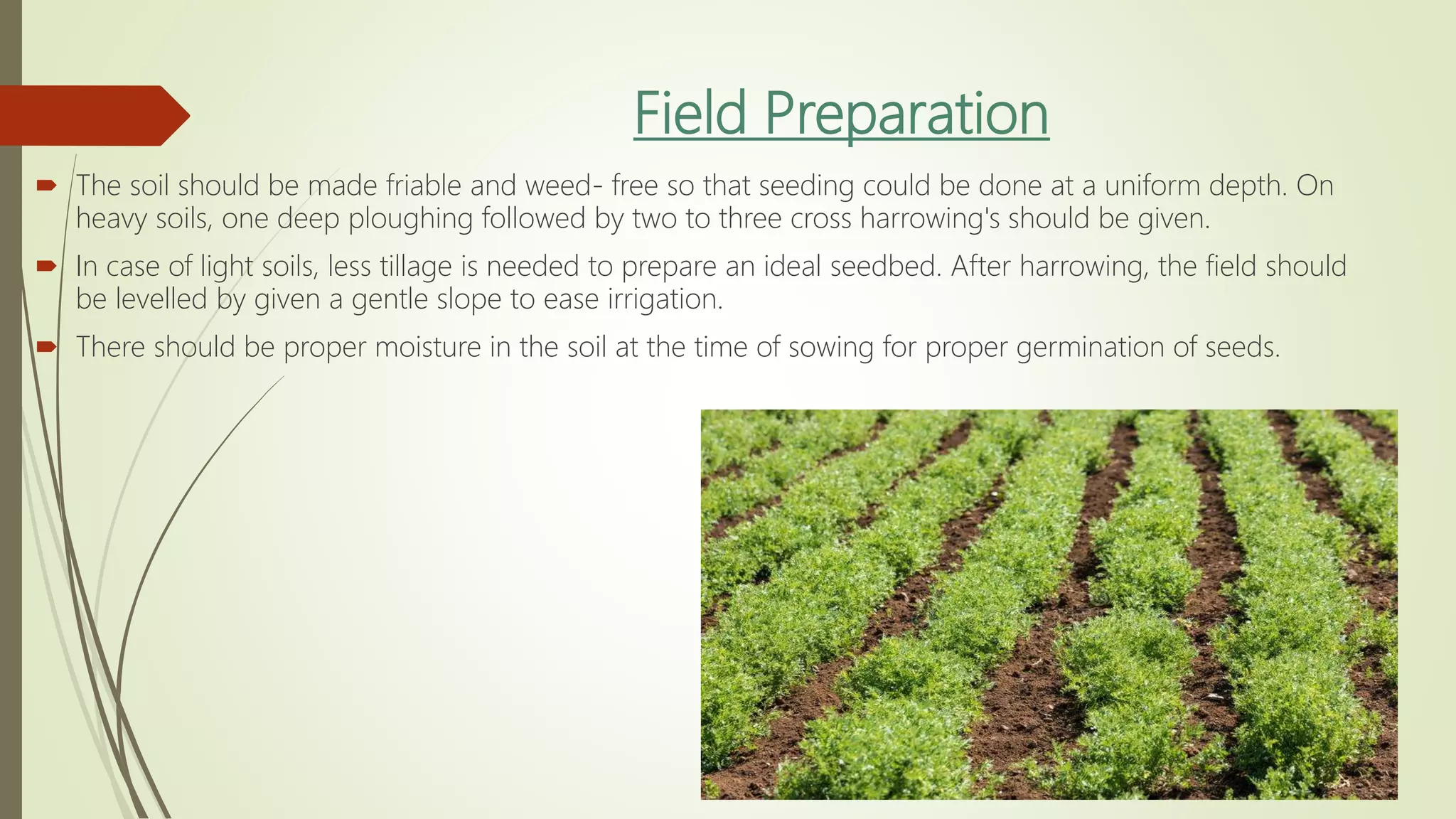 Field Preparation

The soil should be made friable and weed- free so that seeding could be done at a uniform depth. On heavy soils, one deep ploughing followed by two to three cross harrowing's should be given.

In case of light soils, less tillage is needed to prepare an ideal seedbed. After harrowing, the field should be levelled by given a gentle slope to ease irrigation.

There should be proper moisture in the soil at the time of sowing for proper germination of seeds.